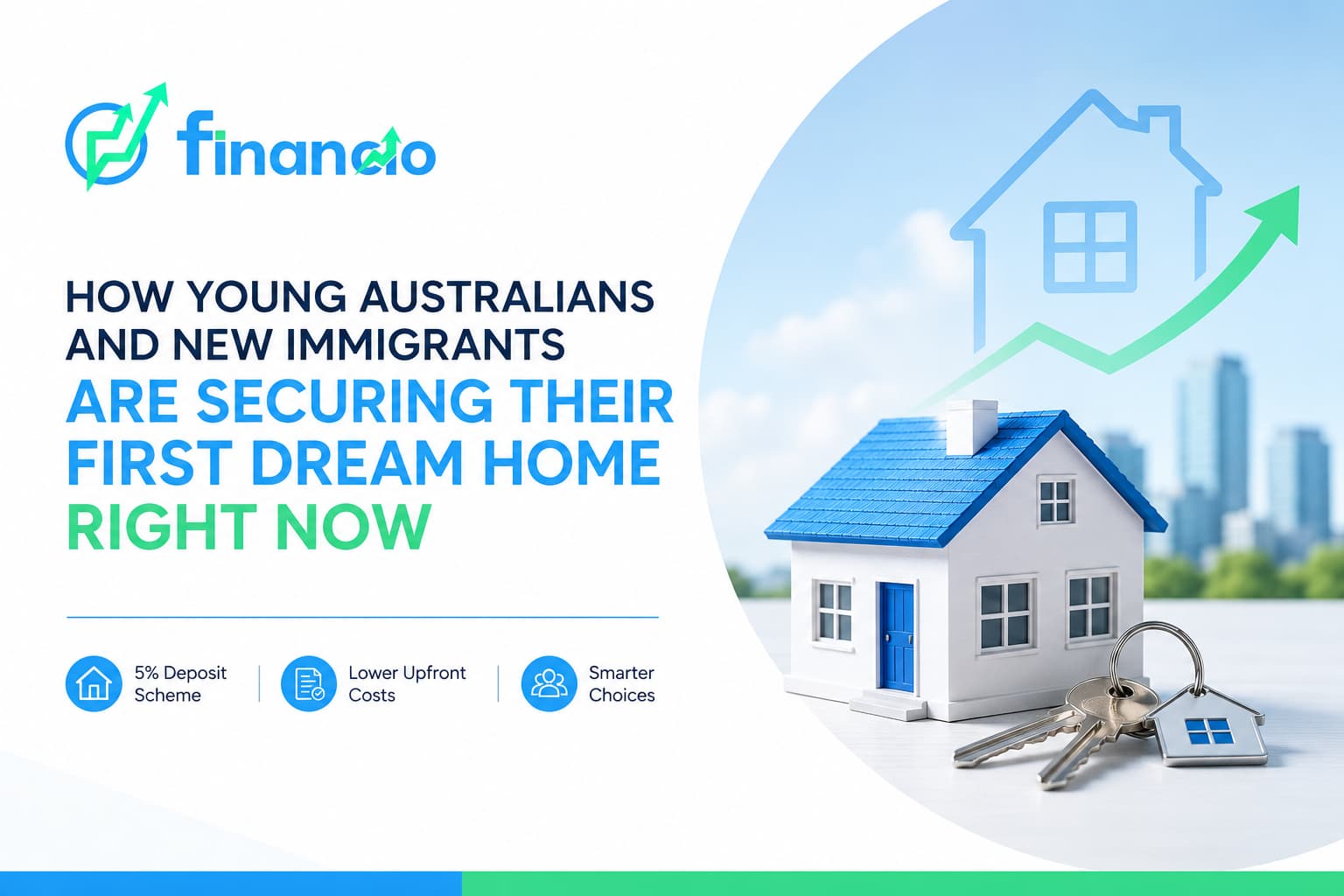 financio

HOW YOUNG AUSTRALIANS AND NEW IMMIGRANTS ARE SECURING THEIR FIRST DREAM HOME RIGHT NOW

5% Deposit Scheme

Lower Upfront Costs

Smarter Choices